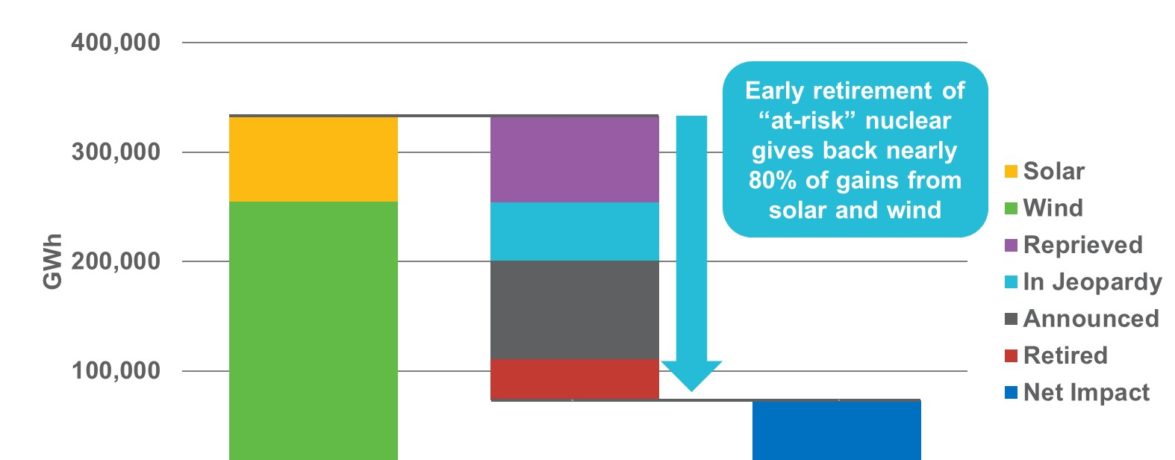 400,000

300,000

200,000

100,000

GWh

Early retirement of "at-risk" nuclear gives back nearly 80% of gains from solar and wind

Solar
Wind
Reprieved
In Jeopardy
Announced
Retired
Net Impact